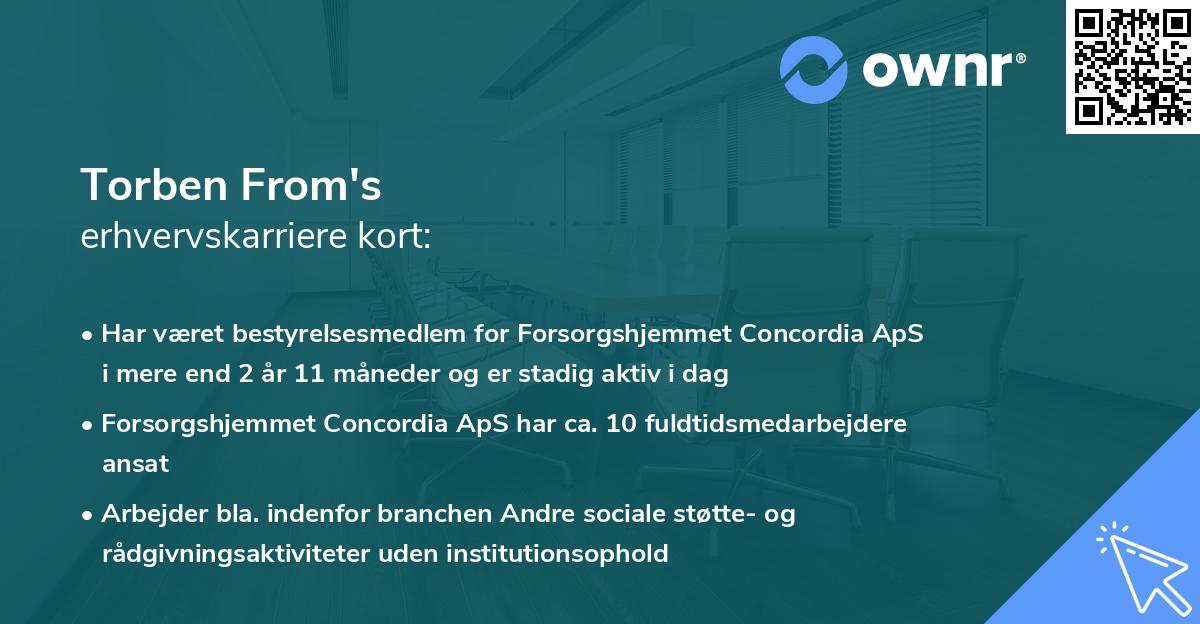 ownr®

Torben From's
erhvervskarriere kort:

• Har været bestyrelsesmedlem for Forsorgshjemmet Concordia ApS i mere end 2 år 11 måneder og er stadig aktiv i dag

• Forsorgshjemmet Concordia ApS har ca. 10 fuldtidsmedarbejdere ansat

• Arbejder bla. indenfor branchen Andre sociale støtte- og rådgivningsaktiviteter uden institutionsophold